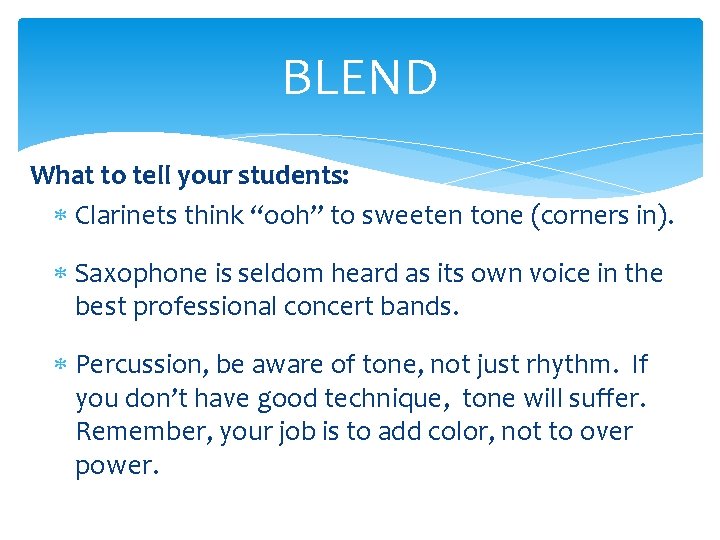 BLEND

What to tell your students:

* Clarinets think “ooh” to sweeten tone (corners in).

* Saxophone is seldom heard as its own voice in the best professional concert bands.

* Percussion, be aware of tone, not just rhythm. If you don’t have good technique, tone will suffer. Remember, your job is to add color, not to over power.